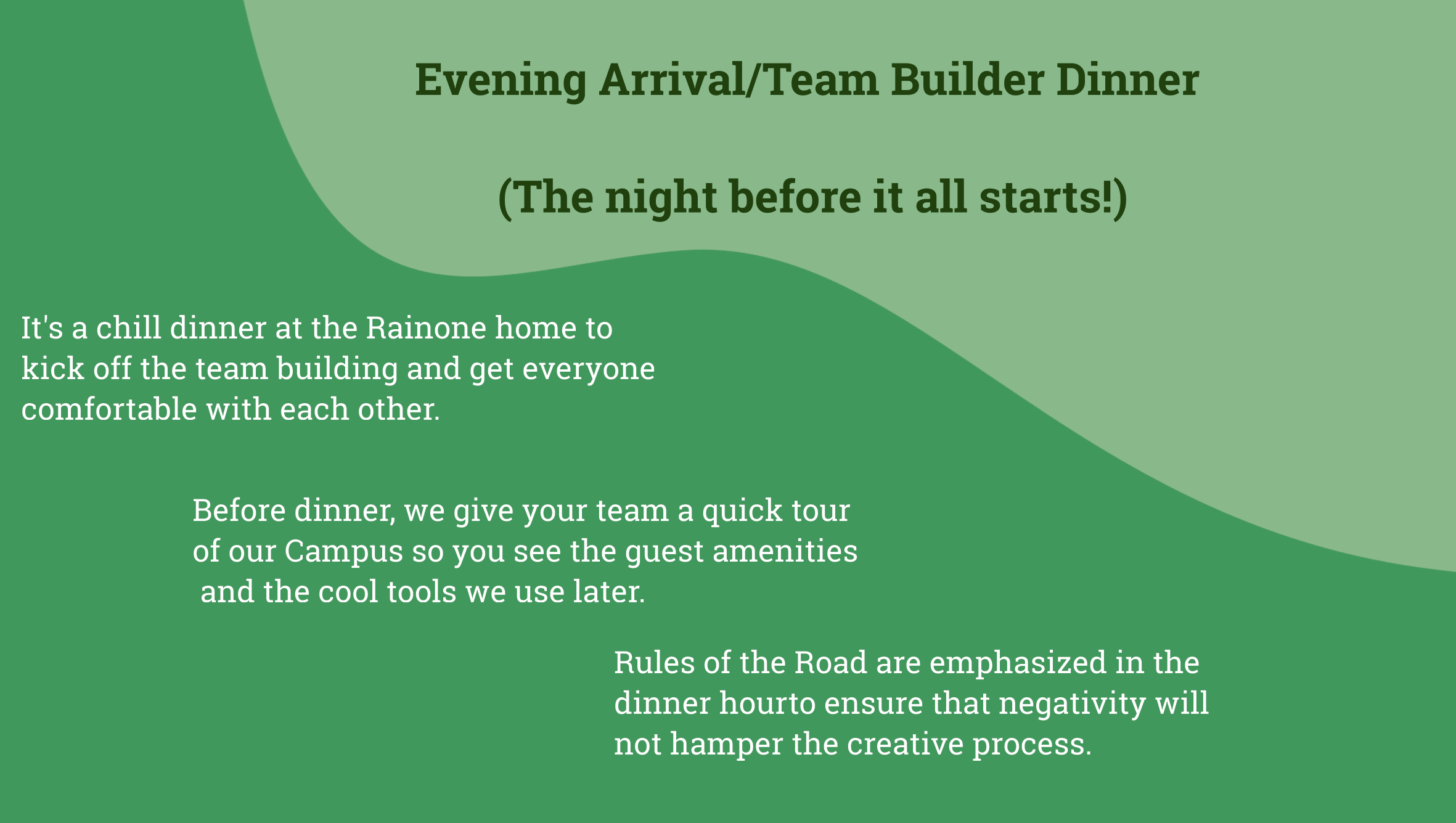 Evening Arrival/Team Builder Dinner

(The night before it all starts!)

It's a chill dinner at the Rainone home to kick off the team building and get everyone comfortable with each other.

Before dinner, we give your team a quick tour of our Campus so you see the guest amenities and the cool tools we use later.

Rules of the Road are emphasized in the dinner hourto ensure that negativity will not hamper the creative process.